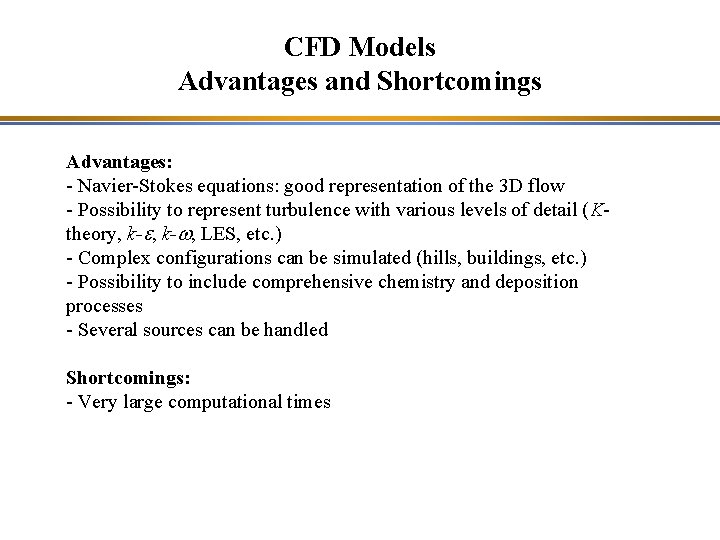 CFD Models
Advantages and Shortcomings

Advantages:
- Navier-Stokes equations: good representation of the 3D flow
- Possibility to represent turbulence with various levels of detail ($K$-theory, $k$-$\varepsilon$, $k$-$\omega$, LES, etc.)
- Complex configurations can be simulated (hills, buildings, etc.)
- Possibility to include comprehensive chemistry and deposition processes
- Several sources can be handled

Shortcomings:
- Very large computational times